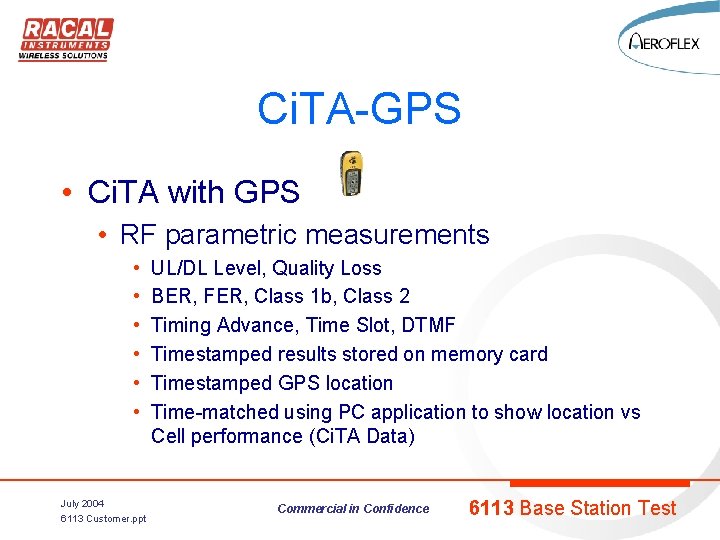 RACAL INSTRUMENTS WIRELESS SOLUTIONS

AEROFLEX

CiTA-GPS

• CiTA with GPS
  • RF parametric measurements
    • UL/DL Level, Quality Loss
    • BER, FER, Class 1b, Class 2
    • Timing Advance, Time Slot, DTMF
    • Timestamped results stored on memory card
    • Timestamped GPS location
    • Time-matched using PC application to show location vs Cell performance (CiTA Data)

July 2004
6113 Customer.ppt

Commercial in Confidence

6113 Base Station Test